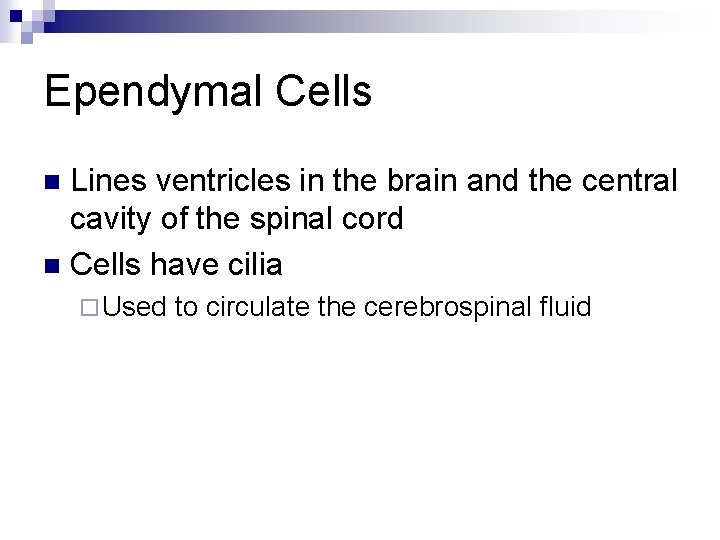 Ependymal Cells

Lines ventricles in the brain and the central cavity of the spinal cord

Cells have cilia

Used to circulate the cerebrospinal fluid